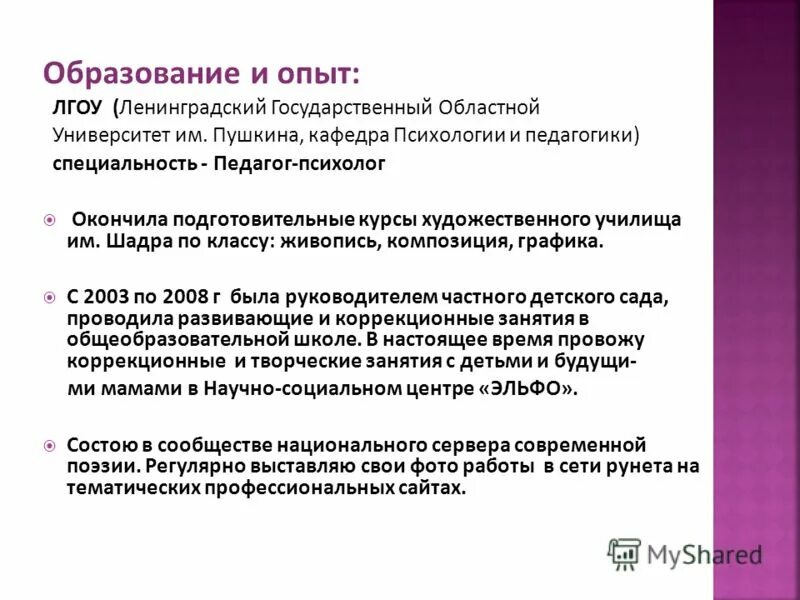 Образование и опыт:
ЛГОУ (Ленинградский Государственный Областной Университет им. Пушкина, кафедра Психологии и педагогики)
специальность - Педагог-психолог

Окончила подготовительные курсы художественного училища им. Шадра по классу: живопись, композиция, графика.

С 2003 по 2008 г была руководителем частного детского сада, проводила развивающие и коррекционные занятия в общеобразовательной школе. В настоящее время провожу коррекционные и творческие занятия с детьми и будущими мамами в Научно-социальном центре «ЭЛЬФО».

Состою в сообществе национального сервера современной поэзии. Регулярно выставляю свои фото работы в сети рунета на тематических профессиональных сайтах.

MyShared